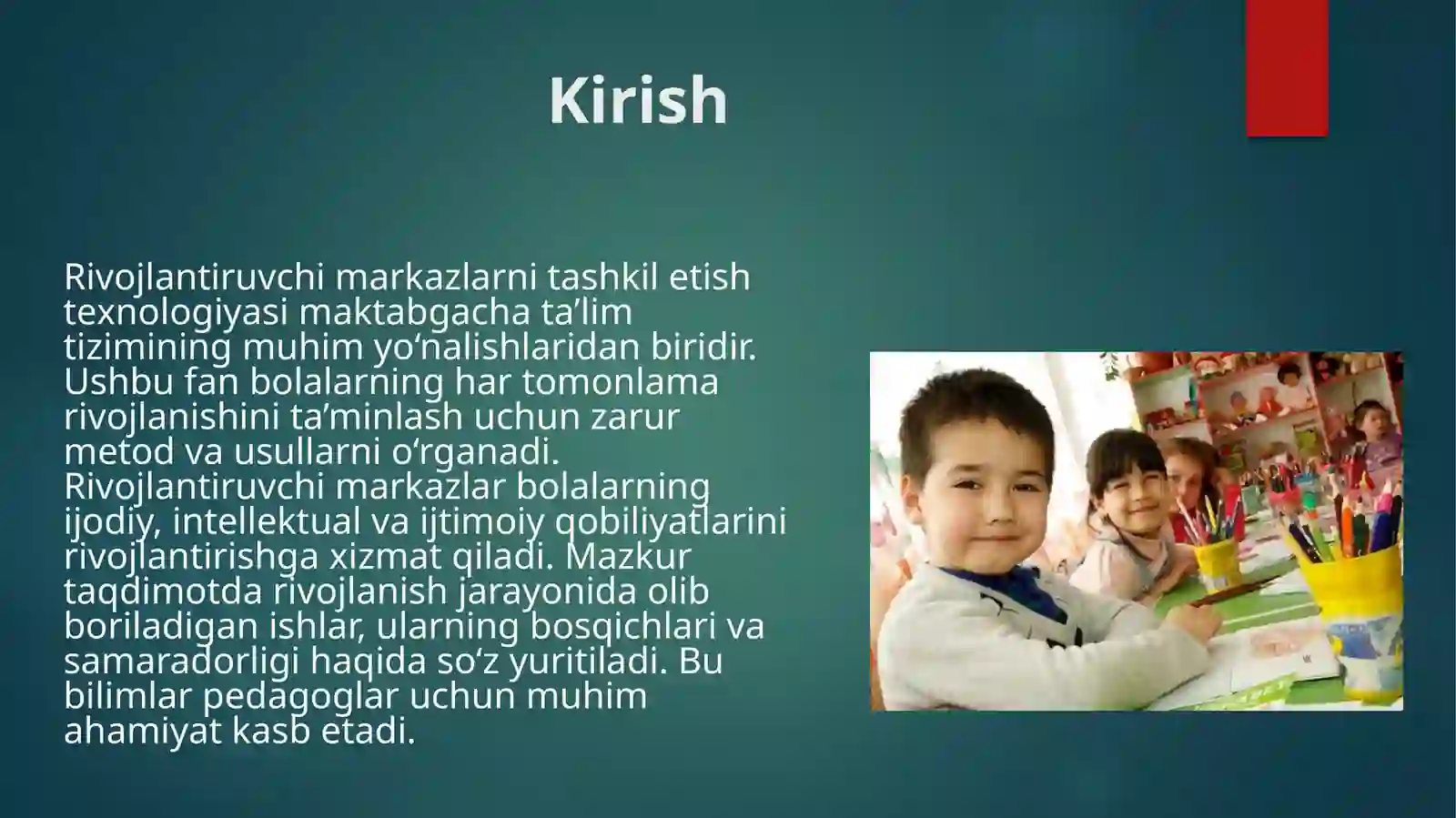 Kirish

Rivojlantiruvchi markazlarni tashkil etish texnologiyasi maktabgacha ta’lim tizimining muhim yo‘nalishlaridan biridir. Ushbu fan bolalarning har tomonlama rivojlanishini ta’minlash uchun zarur metod va usullarni o‘rganadi. Rivojlantiruvchi markazlar bolalarning ijodiy, intellektual va ijtimoiy qobiliyatlarini rivojlantirishga xizmat qiladi. Mazkur taqdimotda rivojlanish jarayonida olib boriladigan ishlar, ularning bosqichlari va samaradorligi haqida so‘z yuritiladi. Bu bilimlar pedagoglar uchun muhim ahamiyat kasb etadi.